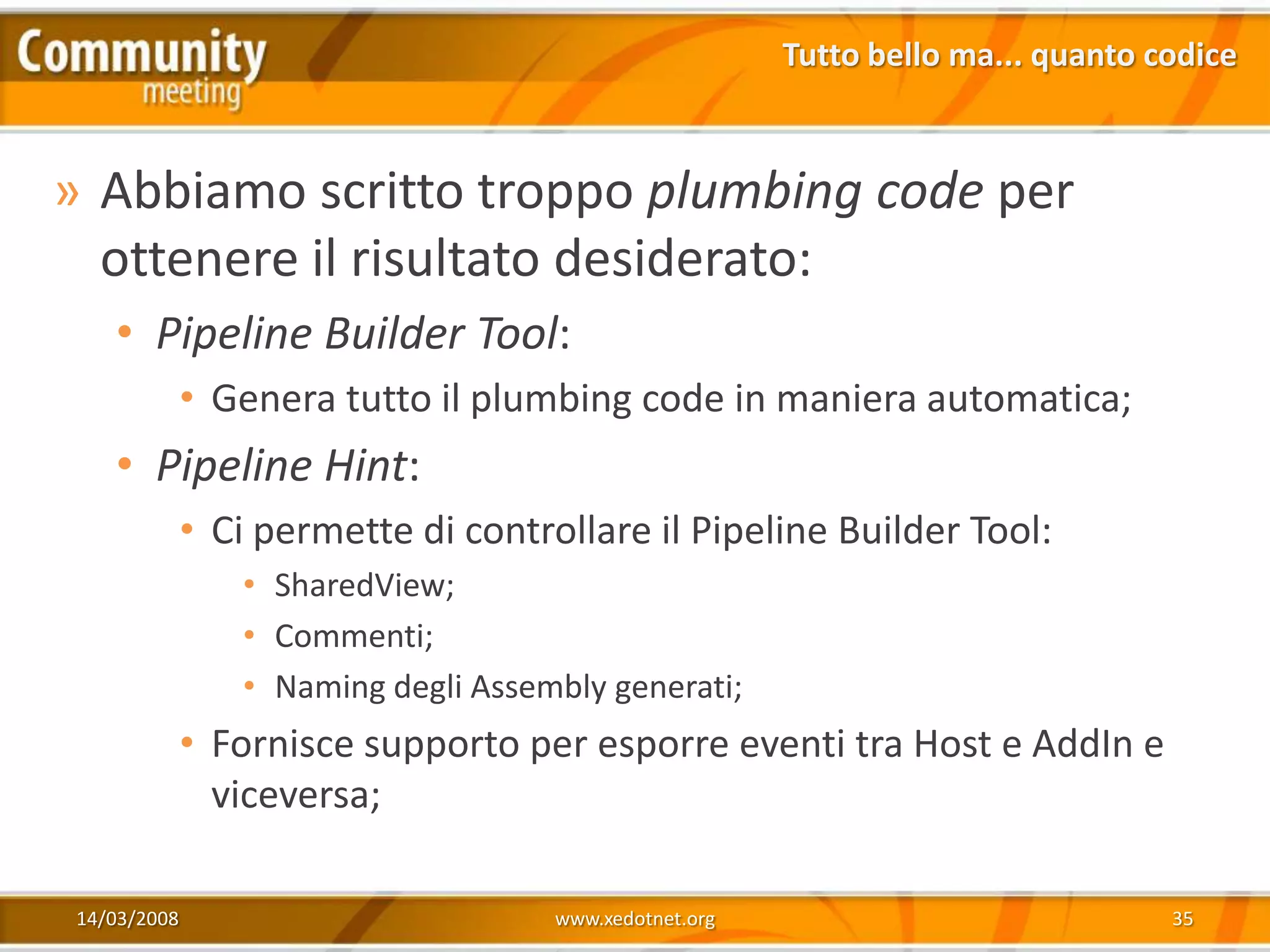 Community meeting

Tutto bello ma... quanto codice

» Abbiamo scritto troppo plumbing code per ottenere il risultato desiderato:

• Pipeline Builder Tool:

• Genera tutto il plumbing code in maniera automatica;

• Pipeline Hint:

• Ci permette di controllare il Pipeline Builder Tool:

• SharedView;

• Commenti;

• Naming degli Assembly generati;

• Fornisce supporto per esporre eventi tra Host e AddIn e viceversa;

14/03/2008

www.xedotnet.org

35